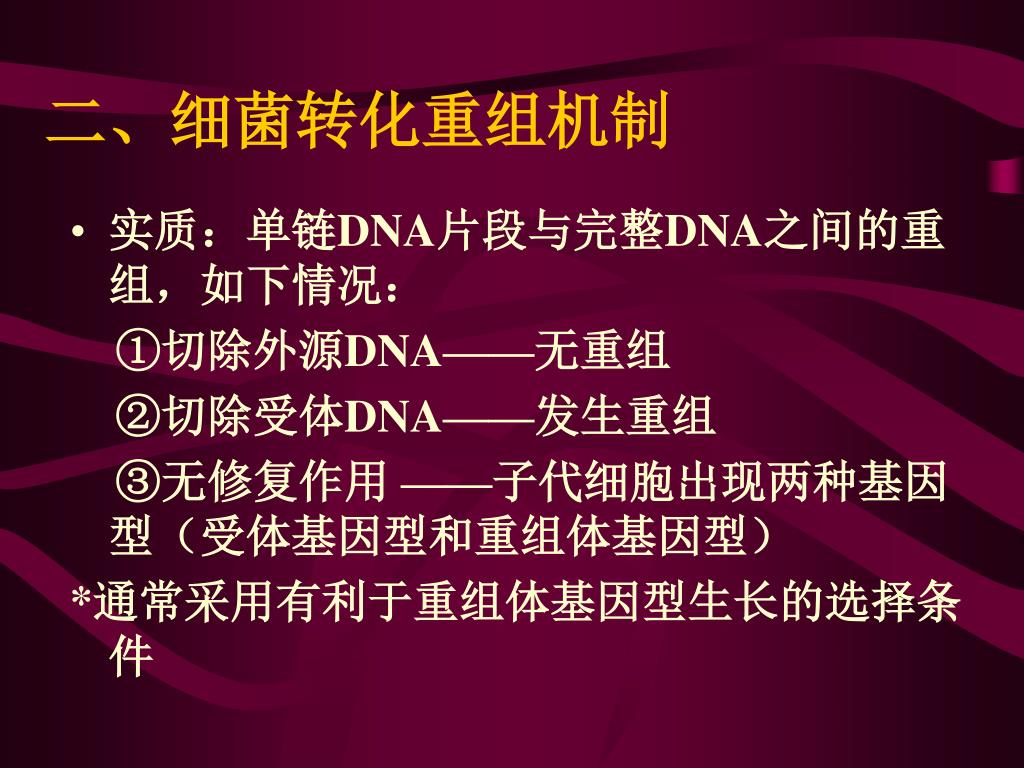 二、细菌转化重组机制

• 实质：单链DNA片段与完整DNA之间的重组，如下情况：

①切除外源DNA——无重组

②切除受体DNA——发生重组

③无修复作用 ——子代细胞出现两种基因型（受体基因型和重组体基因型）

*通常采用有利于重组体基因型生长的选择条件